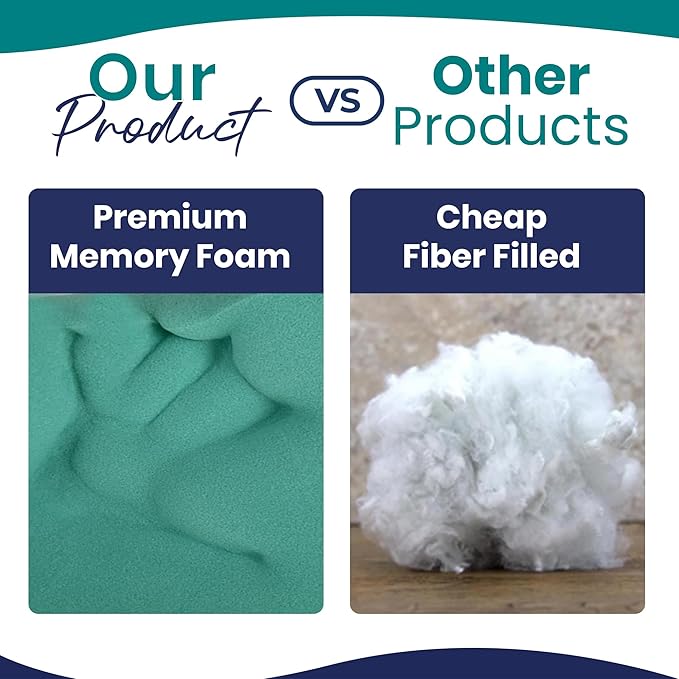 Our Product

VS

Other Products

Premium Memory Foam

Cheap Fiber Filled